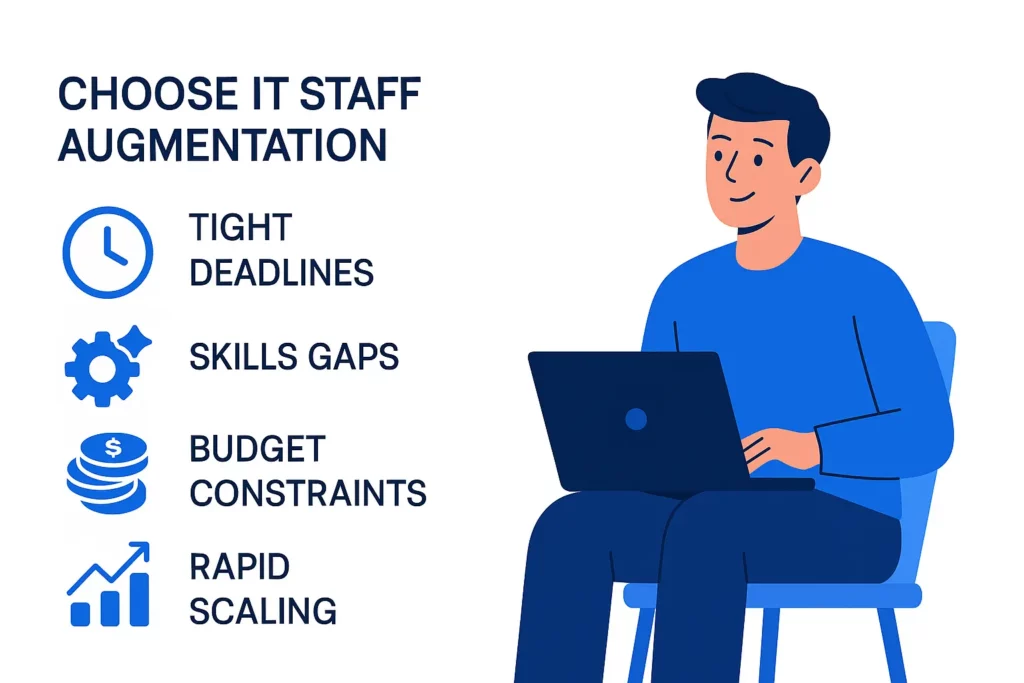 CHOOSE IT STAFF AUGMENTATION

TIGHT DEADLINES

SKILLS GAPS

$

BUDGET CONSTRAINTS

RAPID SCALING